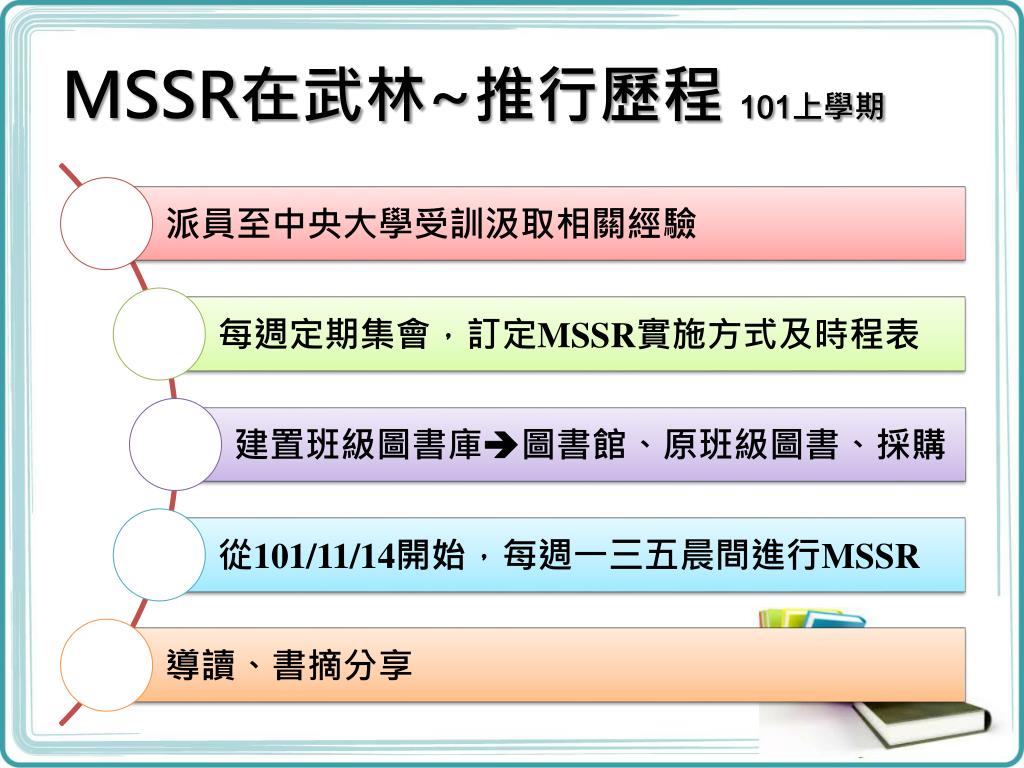 MSSR在武林~推行歷程 101上學期

派員至中央大學受訓汲取相關經驗

每週定期集會，訂定MSSR實施方式及時程表

建置班級圖書庫➔圖書館、原班級圖書、採購

從101/11/14開始，每週一三五晨間進行MSSR

導讀、書摘分享